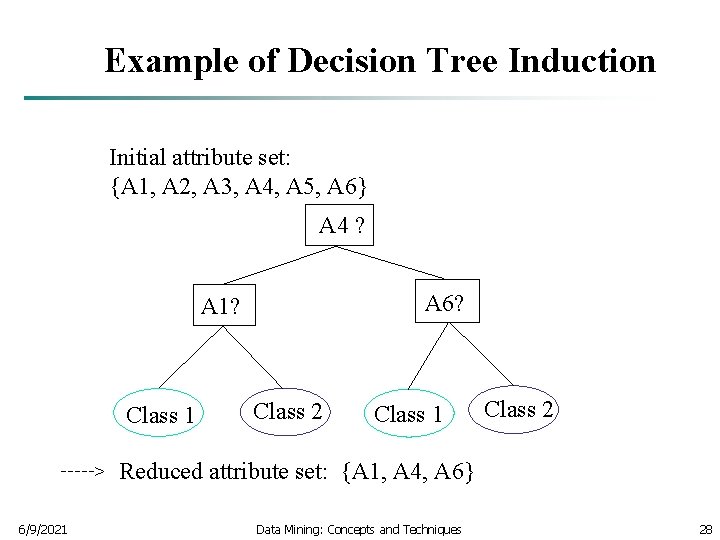 Example of Decision Tree Induction

Initial attribute set:
{A1, A2, A3, A4, A5, A6}

A4 ?

A1?

A6?

Class 1

Class 2

Class 1

Class 2

-----> Reduced attribute set: {A1, A4, A6}

6/9/2021

Data Mining: Concepts and Techniques

28